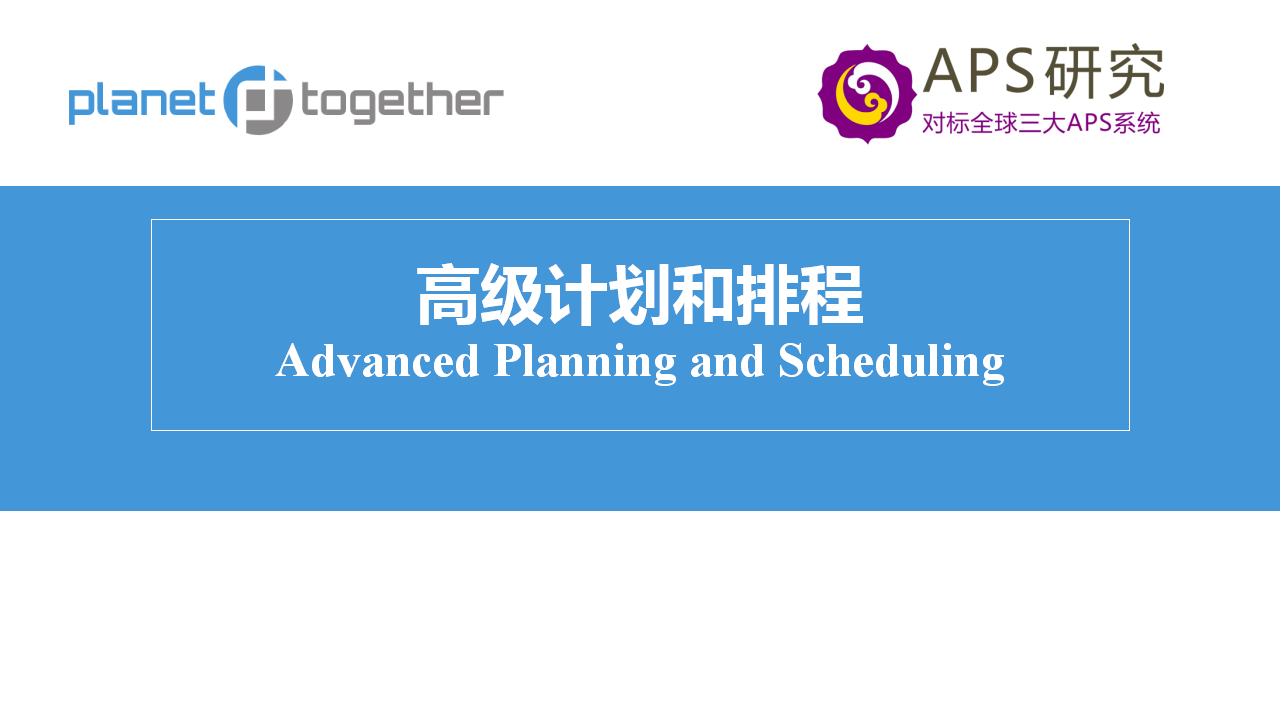 planet together

APS研究
对标全球三大APS系统

高级计划和排程
Advanced Planning and Scheduling